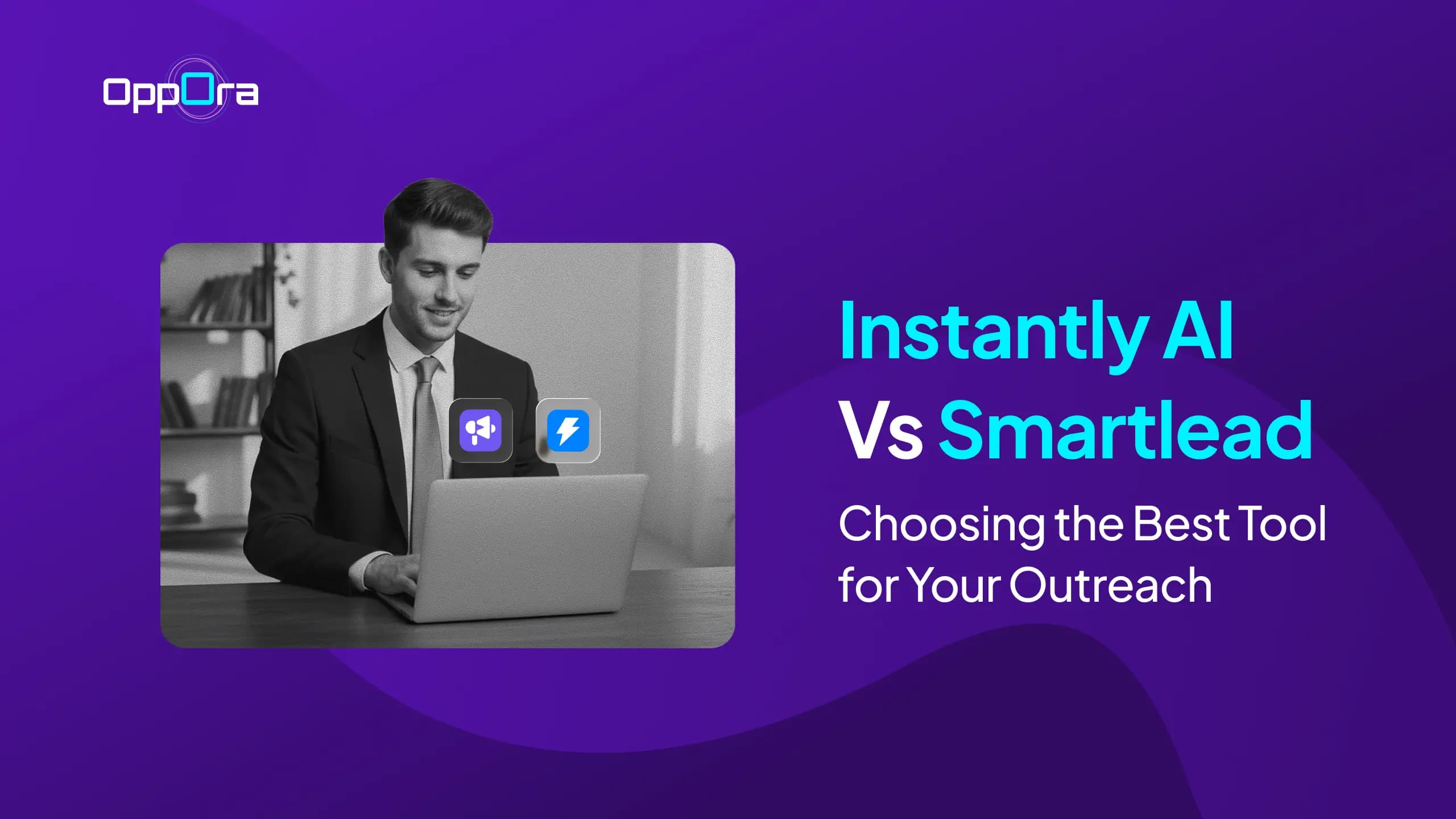 OppOra

Instantly AI Vs Smartlead

Choosing the Best Tool for Your Outreach